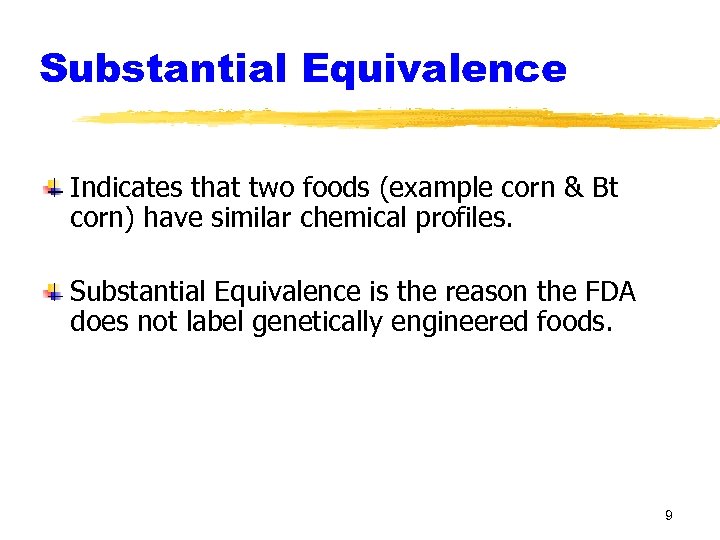 Substantial Equivalence

Indicates that two foods (example corn & Bt corn) have similar chemical profiles.

Substantial Equivalence is the reason the FDA does not label genetically engineered foods.

9